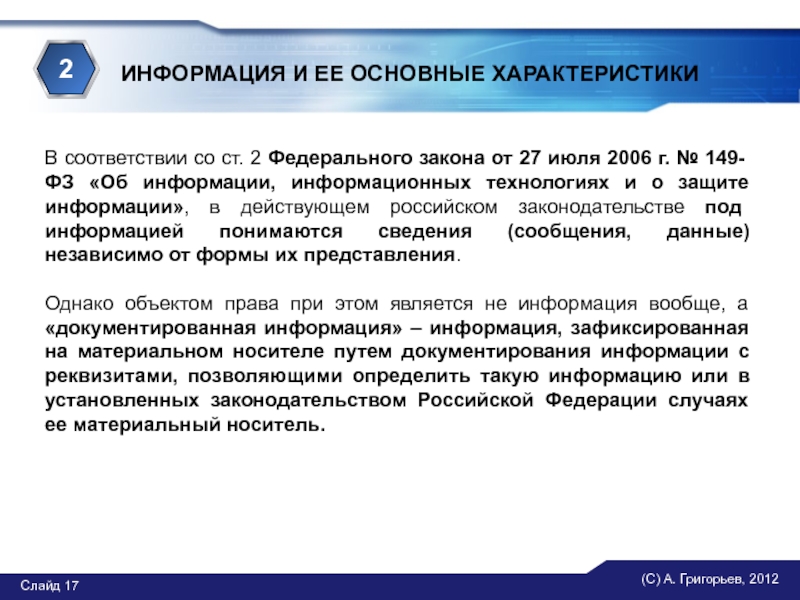 2

ИНФОРМАЦИЯ И ЕЕ ОСНОВНЫЕ ХАРАКТЕРИСТИКИ

В соответствии со ст. 2 Федерального закона от 27 июля 2006 г. № 149-ФЗ «Об информации, информационных технологиях и о защите информации», в действующем российском законодательстве под информацией понимаются сведения (сообщения, данные) независимо от формы их представления.

Однако объектом права при этом является не информация вообще, а «документированная информация» – информация, зафиксированная на материальном носителе путем документирования информации с реквизитами, позволяющими определить такую информацию или в установленных законодательством Российской Федерации случаях ее материальный носитель.

Слайд 17

(С) А. Григорьев, 2012